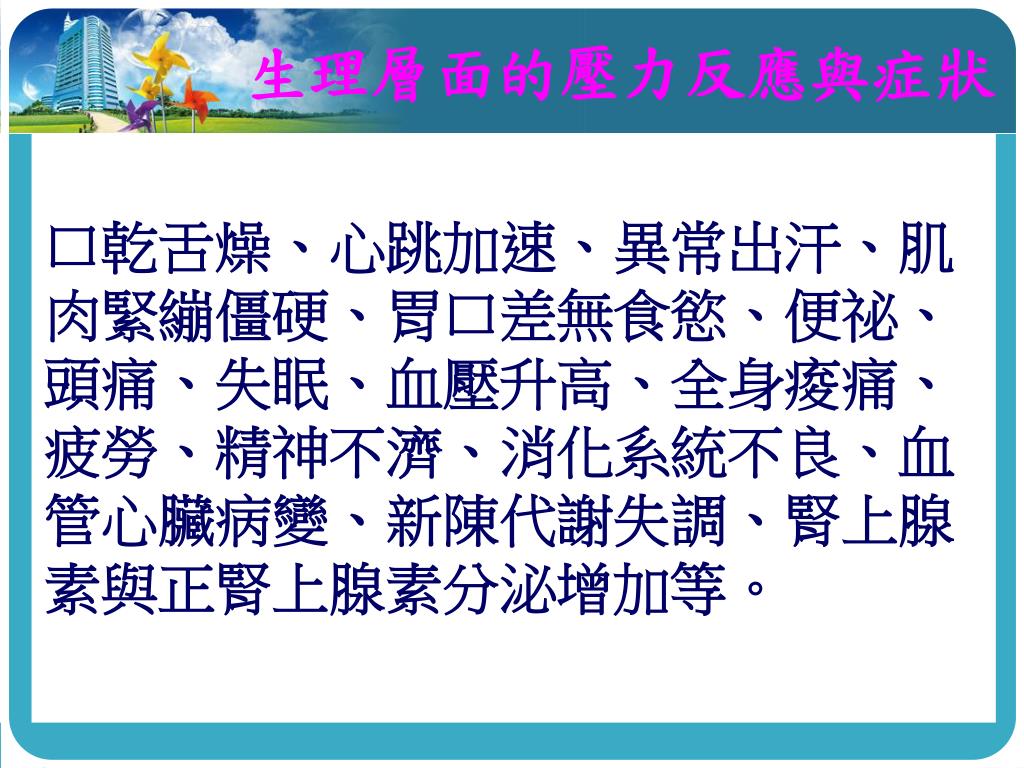 生理層面的壓力反應與症狀

口乾舌燥、心跳加速、異常出汗、肌肉緊繃僵硬、胃口差無食慾、便祕、頭痛、失眠、血壓升高、全身痠痛、疲勞、精神不濟、消化系統不良、血管心臟病變、新陳代謝失調、腎上腺素與正腎上腺素分泌增加等。